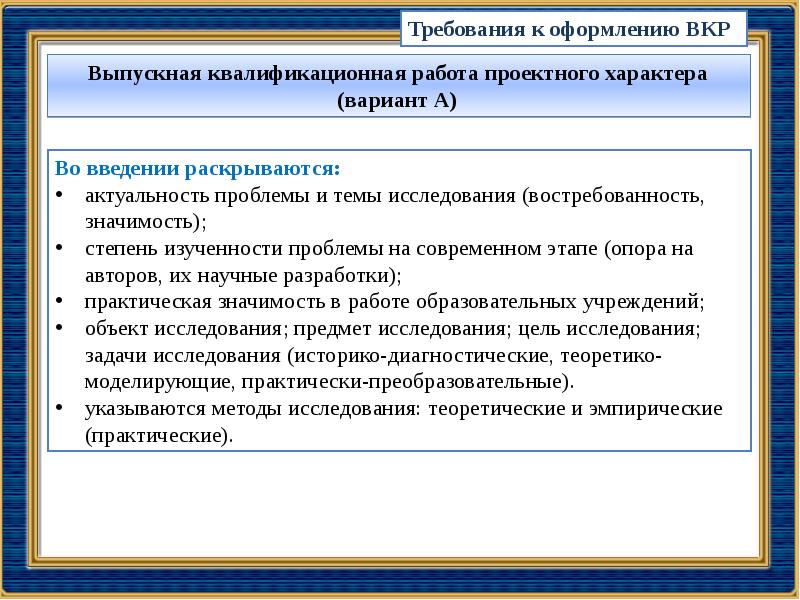 Требования к оформлению ВКР

Выпускная квалификационная работа проектного характера (вариант А)

Во введении раскрываются:
• актуальность проблемы и темы исследования (востребованность, значимость);
• степень изученности проблемы на современном этапе (опора на авторов, их научные разработки);
• практическая значимость в работе образовательных учреждений;
• объект исследования; предмет исследования; цель исследования; задачи исследования (историко-диагностические, теоретико-моделирующие, практически-преобразовательные).
• указываются методы исследования: теоретические и эмпирические (практические).